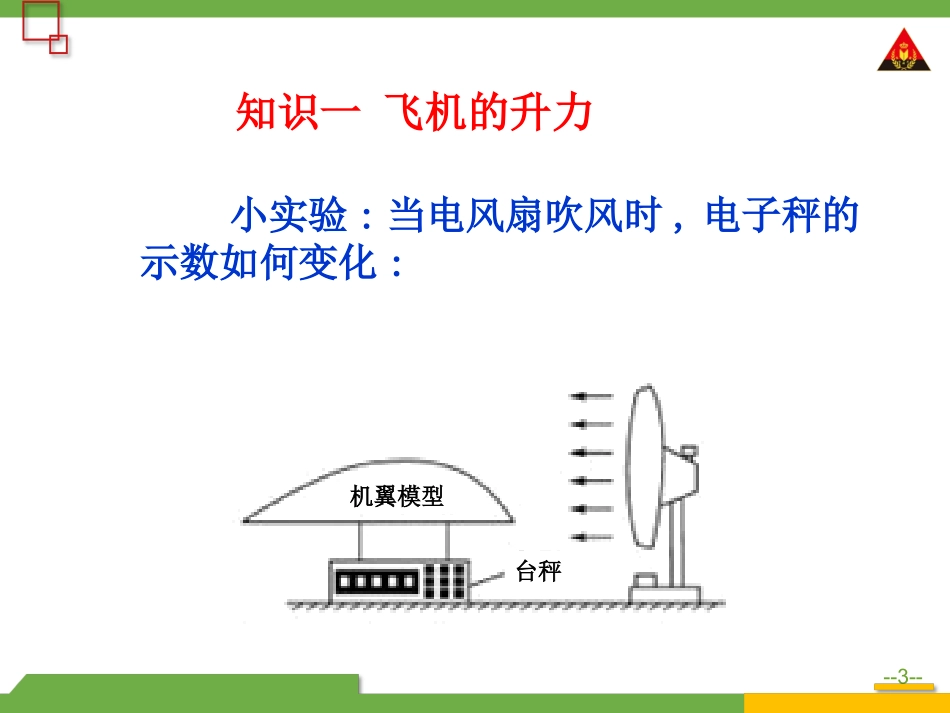 知识一 飞机的升力

小实验：当电风扇吹风时，电子秤的示数如何变化：

机翼模型

台秤

--3--